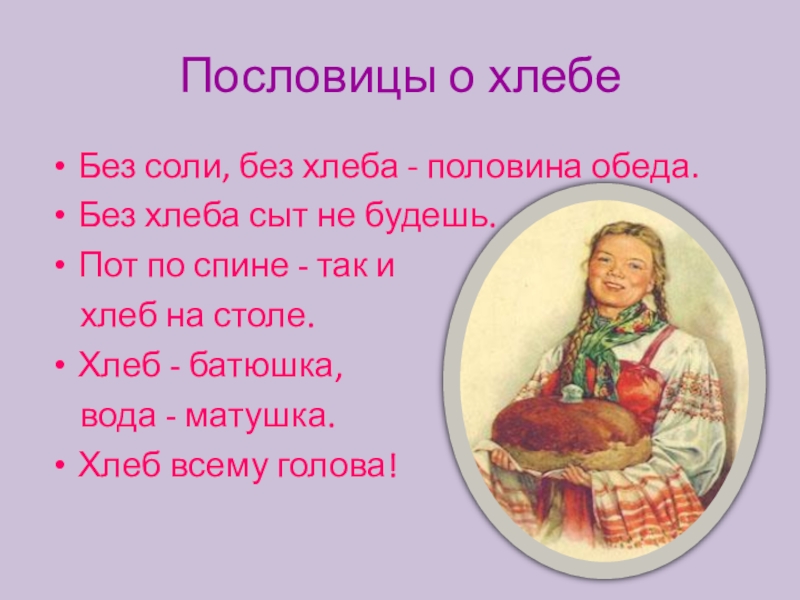 Пословицы о хлебе

• Без соли, без хлеба - половина обеда.
• Без хлеба сыт не будешь.
• Пот по спине - так и хлеб на столе.
• Хлеб - батюшка, вода - матушка.
• Хлеб всему голова!